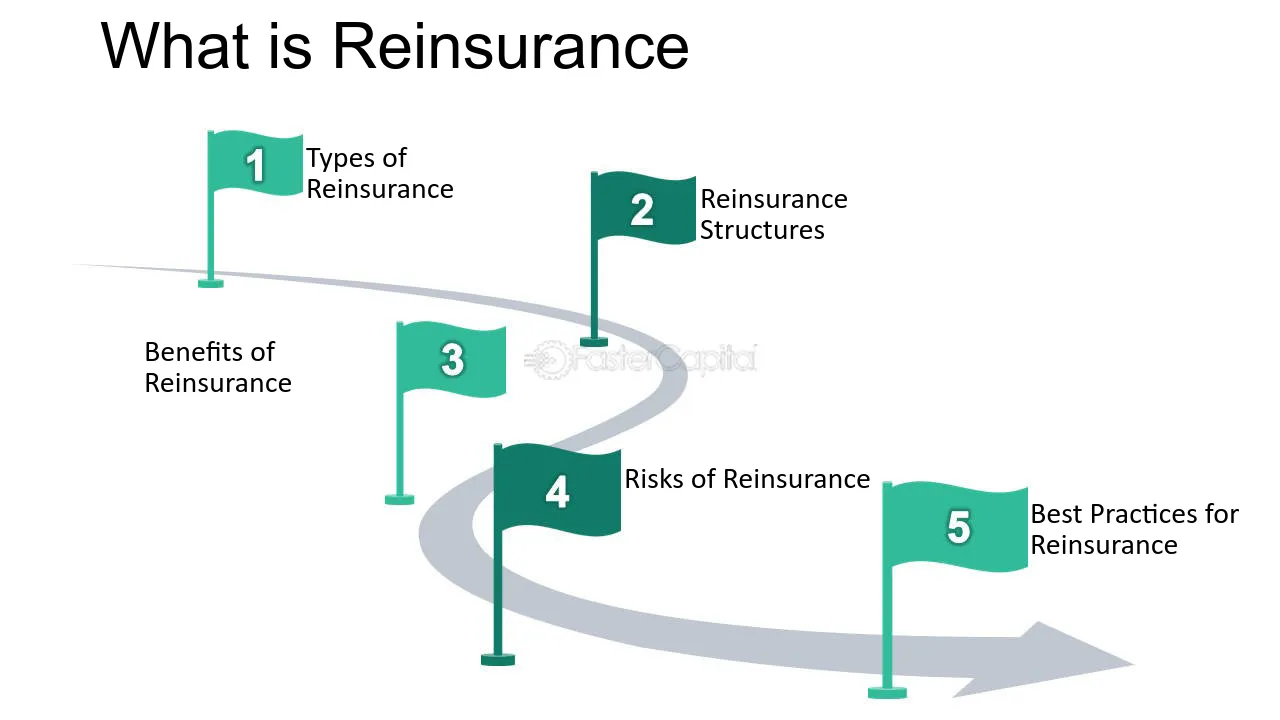 What is Reinsurance

1 Types of Reinsurance

2 Reinsurance Structures

Benefits of Reinsurance

3

FasterCapital

4 Risks of Reinsurance

5 Best Practices for Reinsurance